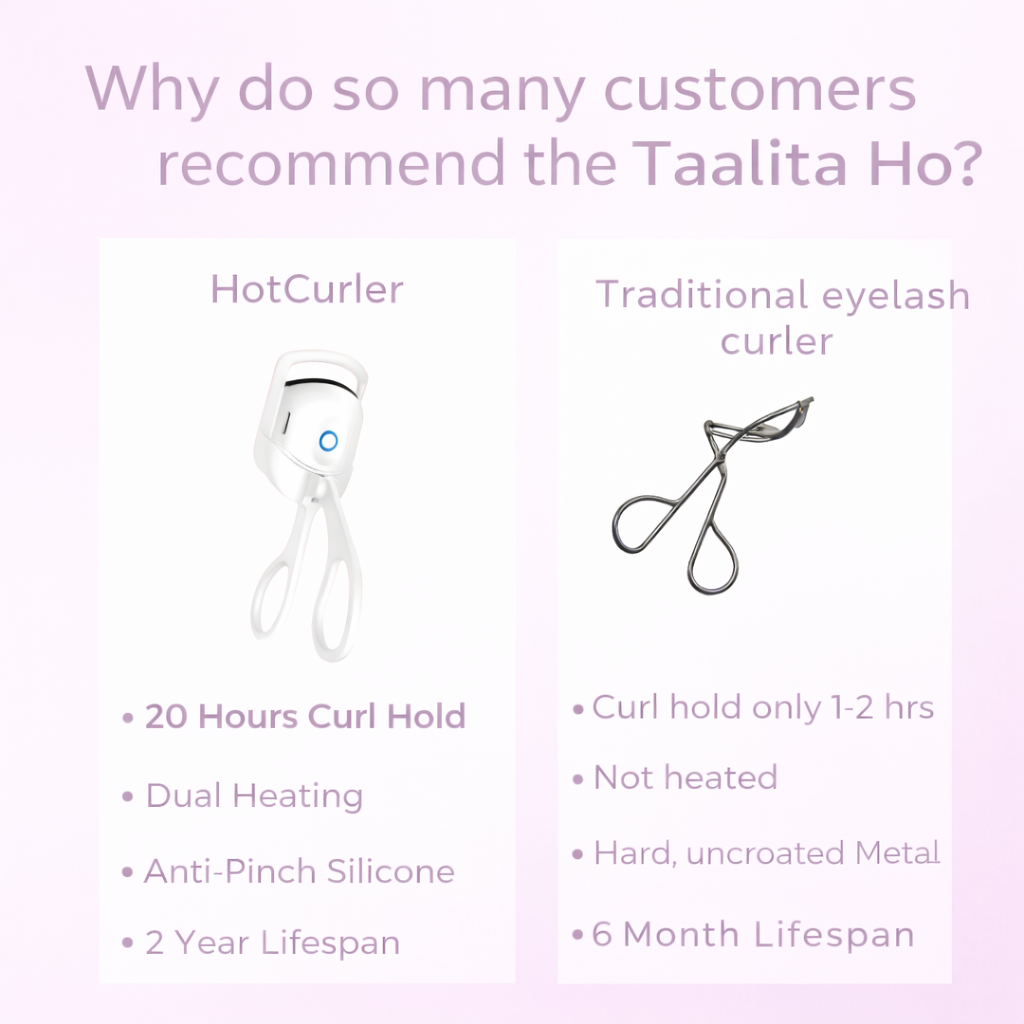 Why do so many customers recommend the Taalita Ho?

HotCurler

• 20 Hours Curl Hold

• Dual Heating

• Anti-Pinch Silicone

• 2 Year Lifespan

Traditional eyelash curler

• Curl hold only 1-2 hrs

• Not heated

• Hard, uncroated Metal

• 6 Month Lifespan